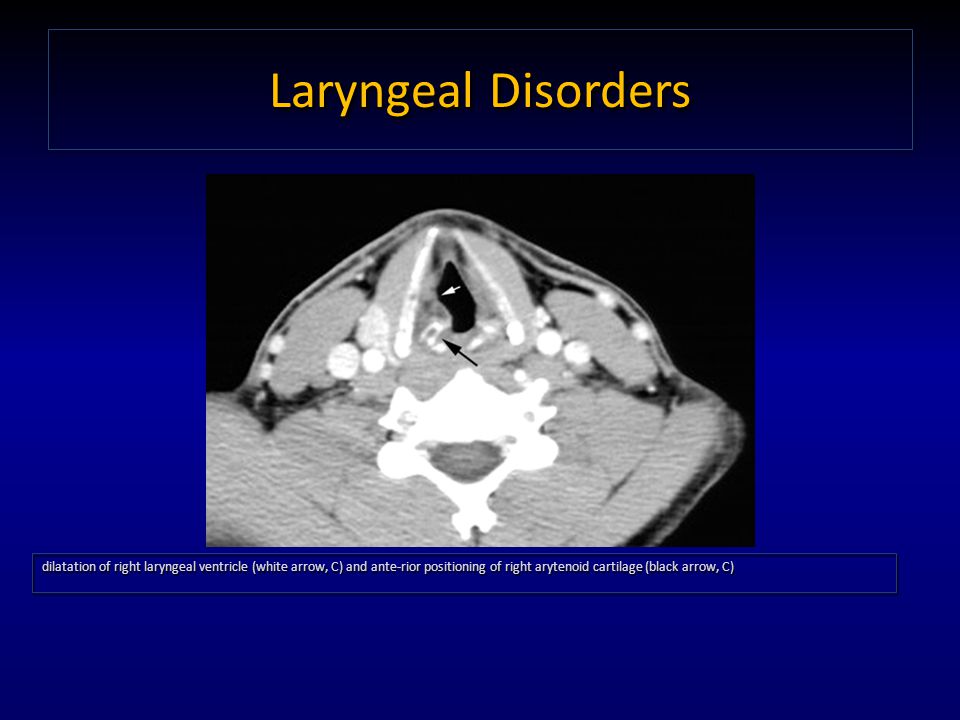 Laryngeal Disorders

dilatation of right laryngeal ventricle (white arrow, C) and ante-rior positioning of right arytenoid cartilage (black arrow, C)